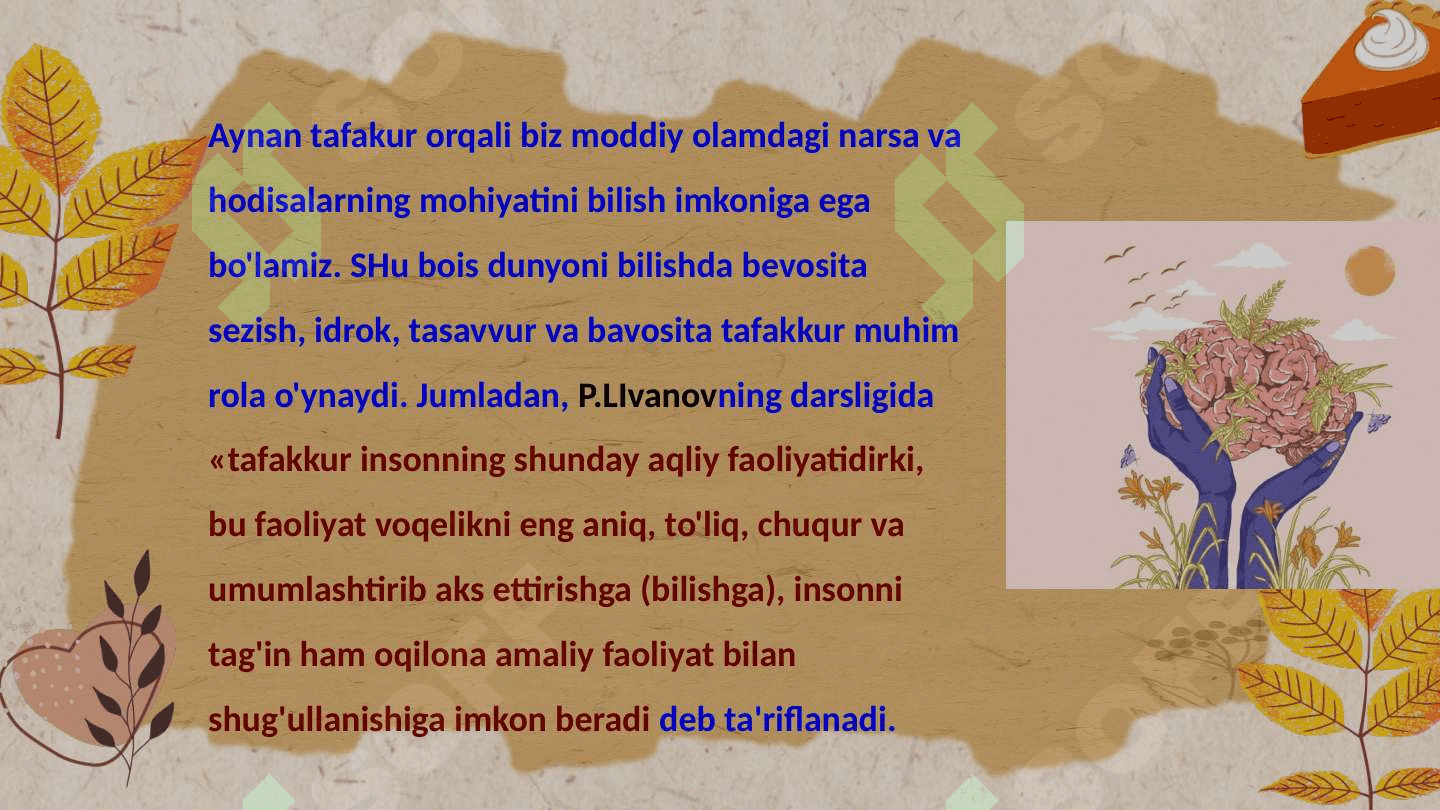 Aynan tafakur orqali biz moddiy olamdagi narsa va hodisalarning mohiyatini bilish imkoniga ega bo'lamiz. SHu bois dunyoni bilishda bevosita sezish, idrok, tasavvur va bavosita tafakkur muhim rola o'ynaydi. Jumladan, P.LIvanovning darsligida «tafakkur insonning shunday aqliy faoliyatidirki, bu faoliyat voqelikni eng aniq, to'liq, chuqur va umumlashtirib aks ettirishga (bilishga), insonni tag'in ham oqilona amaliy faoliyat bilan shug'ullanishiga imkon beradi deb ta'riflanadi.